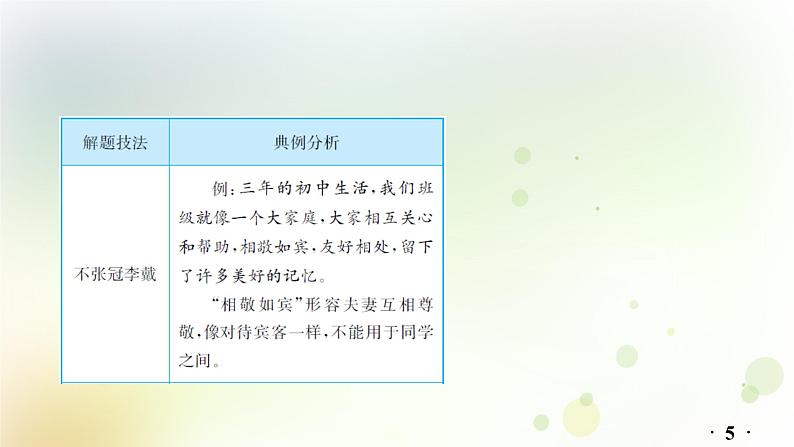 | 解题技法 | 典例分析 |
|---|---|
| 不张冠李戴 | 例：三年的初中生活，我们班级就像一个大家庭，大家相互关心和帮助，相敬如宾，友好相处，留下了许多美好的记忆。<br>“相敬如宾”形容夫妻互相尊敬，像对待宾客一样，不能用于同学之间。 |

· 5 ·